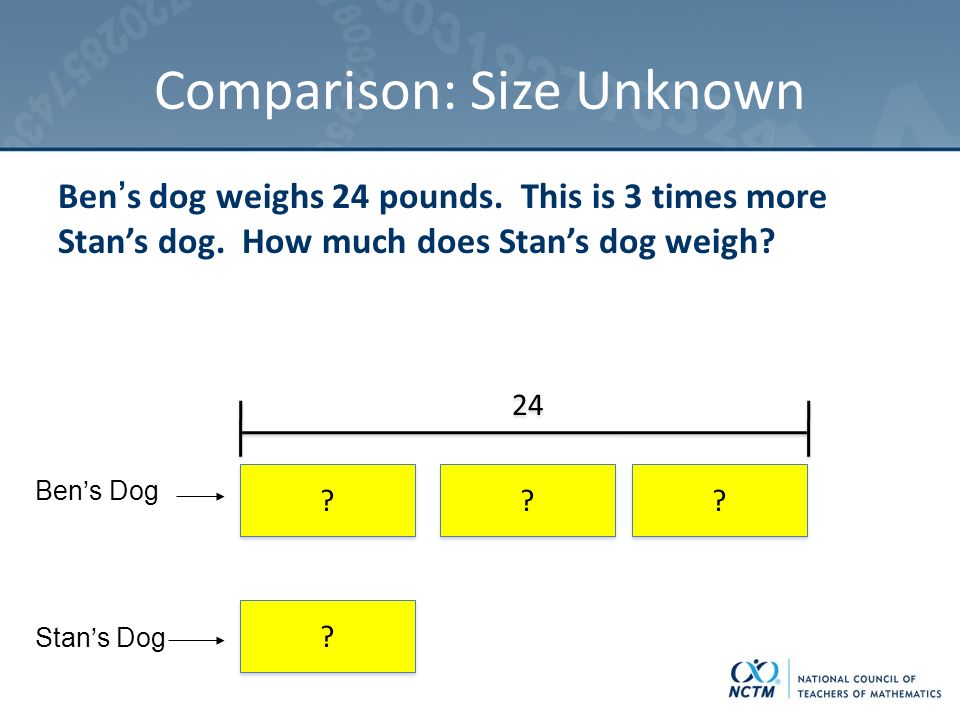 Comparison: Size Unknown

Ben's dog weighs 24 pounds. This is 3 times more Stan's dog. How much does Stan's dog weigh?

24

Ben's Dog

?

?

?

Stan's Dog

?

NCTM

NATIONAL COUNCIL OF TEACHERS OF MATHEMATICS